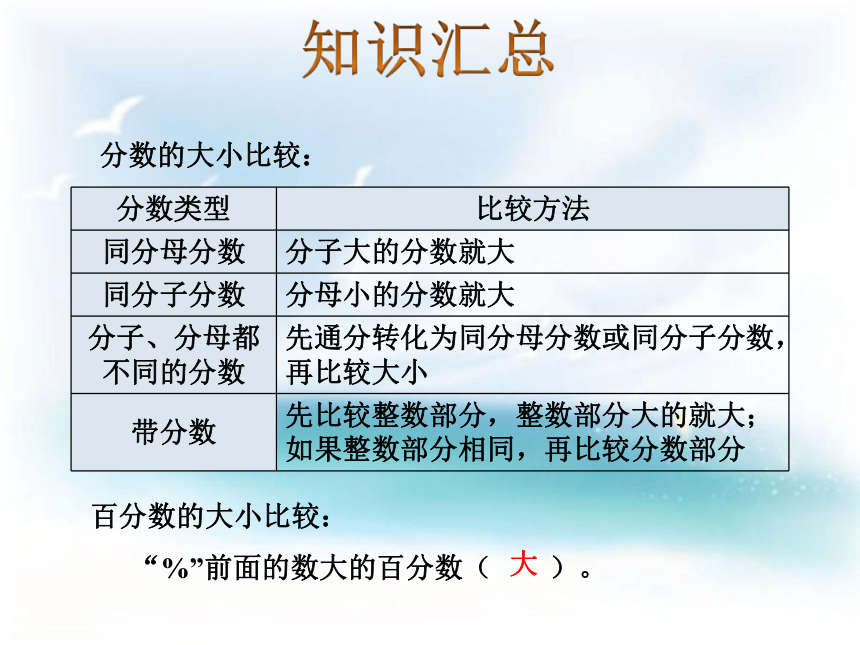 知识汇总

分数的大小比较：

| 分数类型 | 比较方法 |
|---|---|
| 同分母分数 | 分子大的分数就大 |
| 同分子分数 | 分母小的分数就大 |
| 分子、分母都不同的分数 | 先通分转化为同分母分数或同分子分数，再比较大小 |
| 带分数 | 先比较整数部分，整数部分大的就大；如果整数部分相同，再比较分数部分 |

百分数的大小比较：

“%”前面的数大的百分数（ 大 ）。